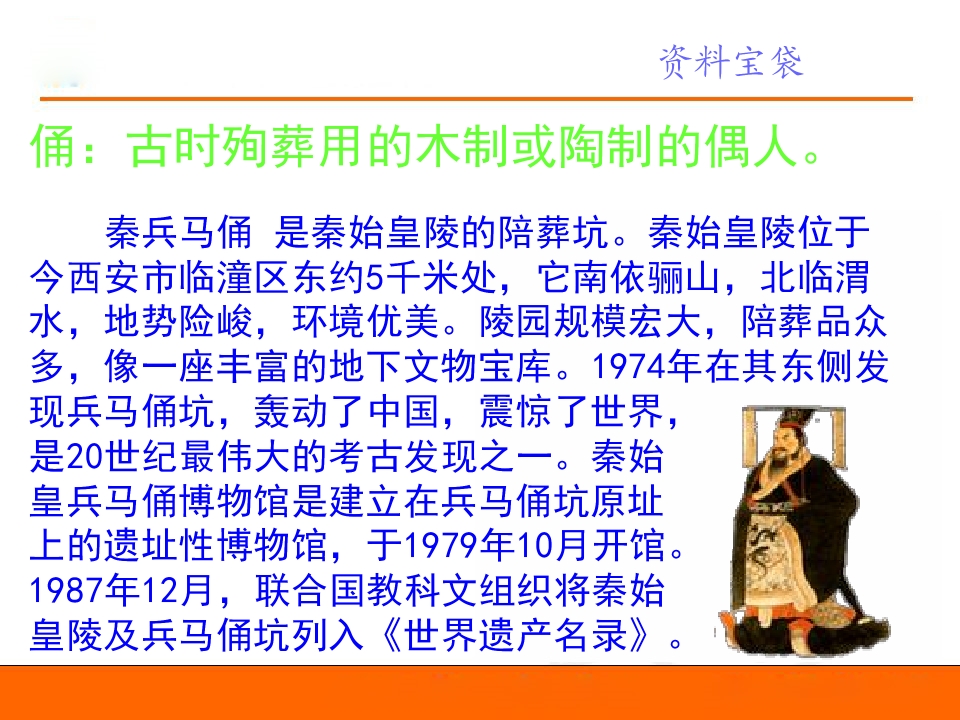 资料宝袋

俑：古时殉葬用的木制或陶制的偶人。

秦兵马俑 是秦始皇陵的陪葬坑。秦始皇陵位于今西安市临潼区东约5千米处，它南依骊山，北临渭水，地势险峻，环境优美。陵园规模宏大，陪葬品众多，像一座丰富的地下文物宝库。1974年在其东侧发现兵马俑坑，轰动了中国，震惊了世界，是20世纪最伟大的考古发现之一。秦始皇兵马俑博物馆是建立在兵马俑坑原址上的遗址性博物馆，于1979年10月开馆。1987年12月，联合国教科文组织将秦始皇陵及兵马俑坑列入《世界遗产名录》。